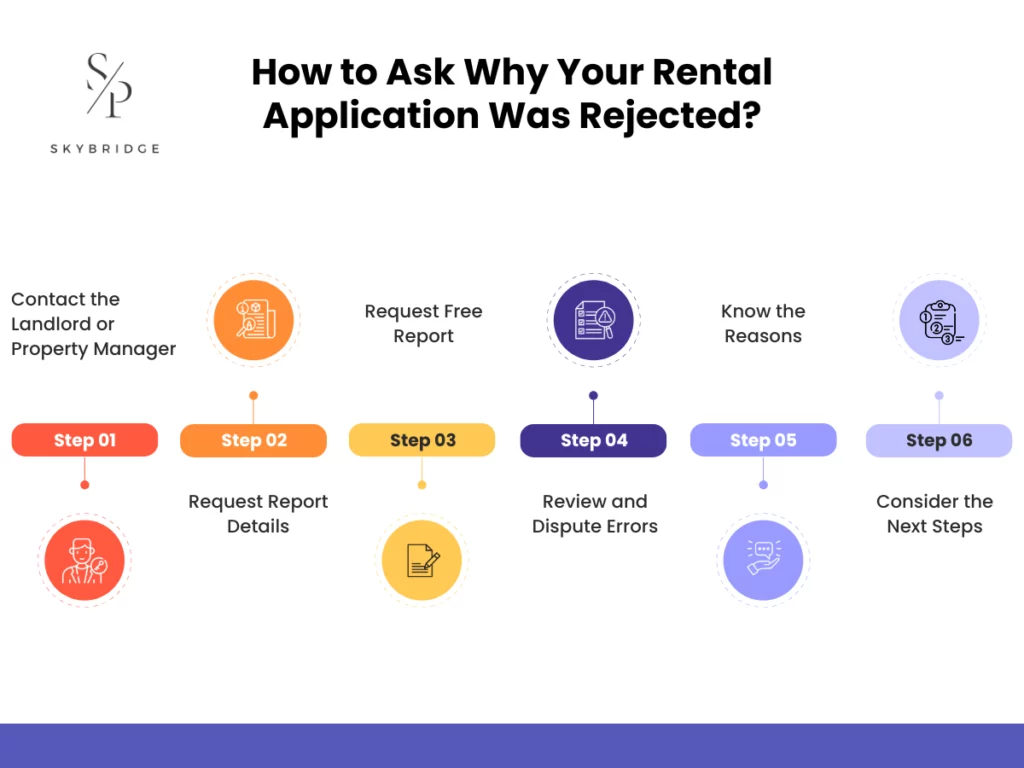 S/P

SKYBRIDGE

How to Ask Why Your Rental Application Was Rejected?

Step 01
Contact the Landlord or Property Manager

Step 02
Request Report Details

Step 03
Request Free Report

Step 04
Review and Dispute Errors

Step 05
Know the Reasons

Step 06
Consider the Next Steps